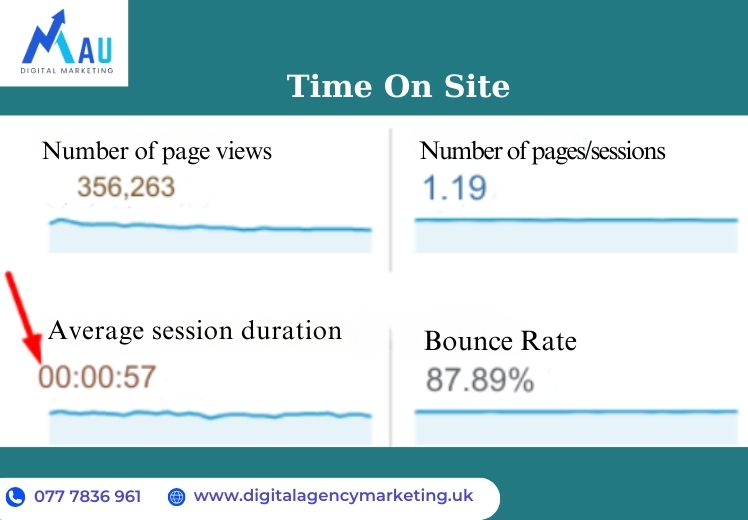 MAU
DIGITAL MARKETING

Time On Site

Number of page views
356,263

Number of pages/sessions
1.19

Average session duration
00:00:57

Bounce Rate
87.89%

077 7836 961
www.digitalagencymarketing.uk